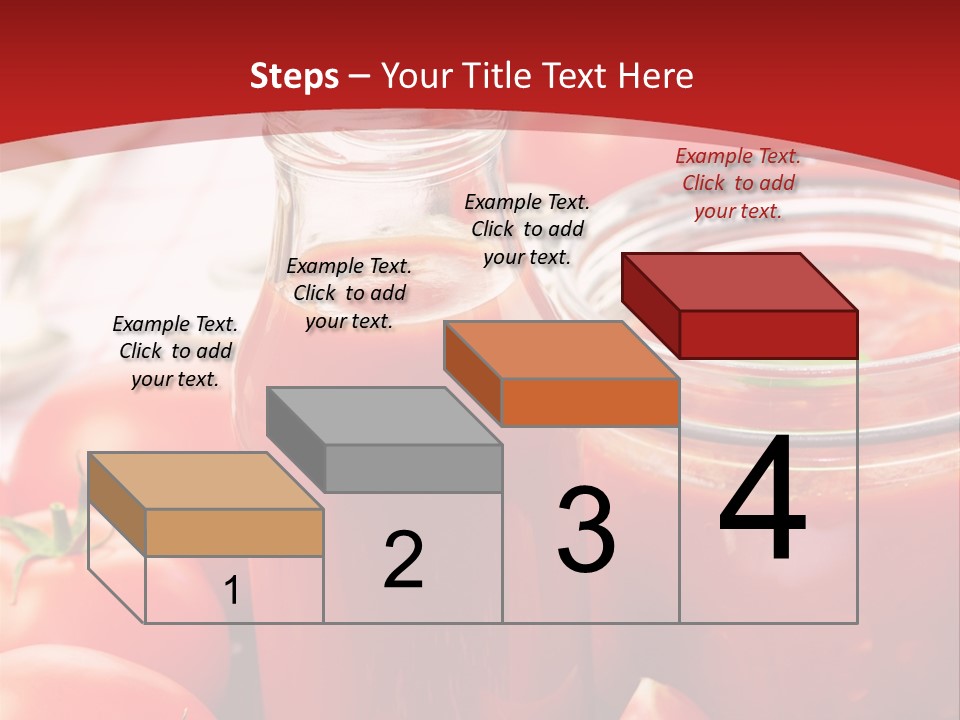 Steps – Your Title Text Here

Example Text. Click to add your text.

Example Text. Click to add your text.

Example Text. Click to add your text.

Example Text. Click to add your text.

1

2

3

4